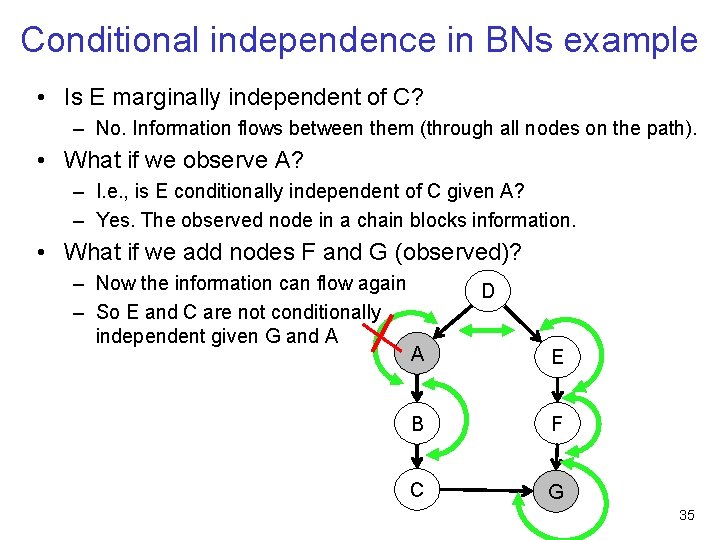 Conditional independence in BNs example

• Is E marginally independent of C?
– No. Information flows between them (through all nodes on the path).

• What if we observe A?
– I.e., is E conditionally independent of C given A?
– Yes. The observed node in a chain blocks information.

• What if we add nodes F and G (observed)?
– Now the information can flow again
– So E and C are not conditionally independent given G and A

D
A
E
B
F
C
G

35